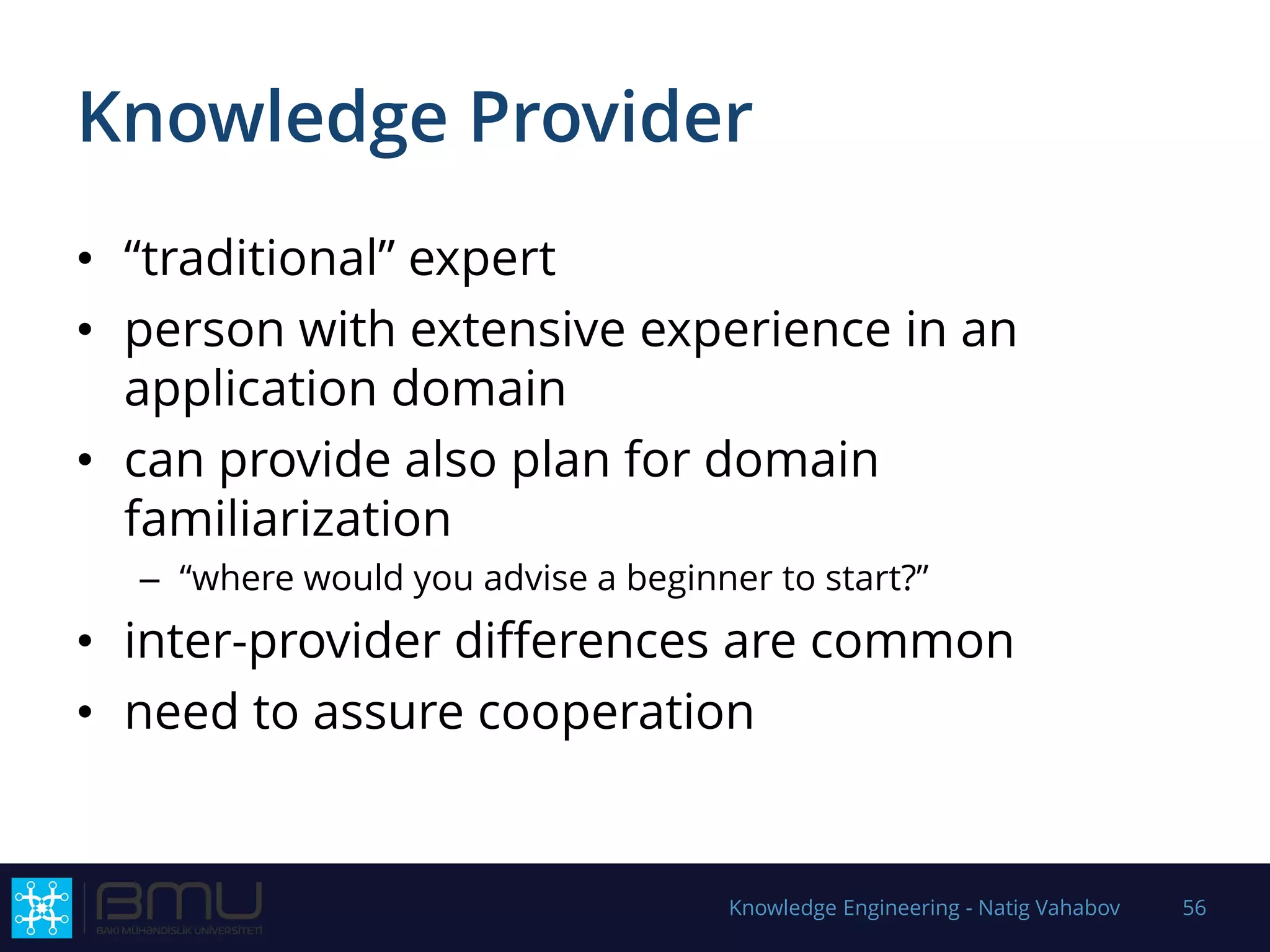 Knowledge Provider

• “traditional” expert
• person with extensive experience in an application domain
• can provide also plan for domain familiarization
– “where would you advise a beginner to start?”
• inter-provider differences are common
• need to assure cooperation

BMU
BAKI MÜHƏNDİSLİK UNİVERSİTETİ

Knowledge Engineering - Natig Vahabov 56